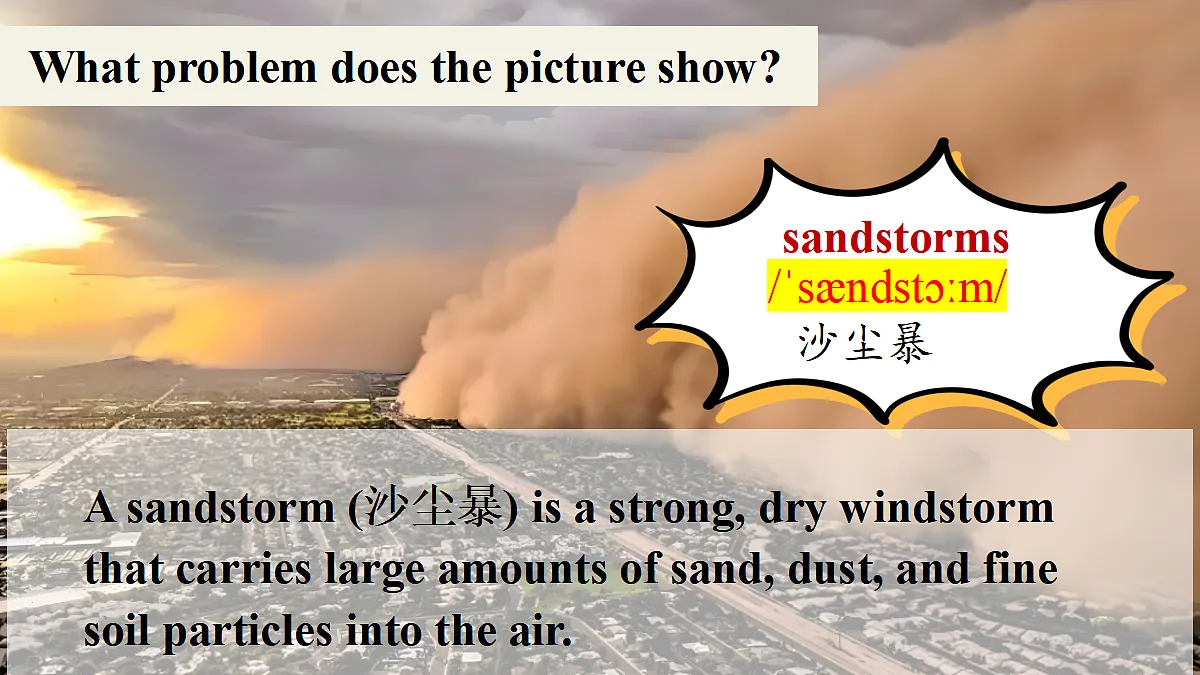 What problem does the picture show?

sandstorms
/ˈsændstɔːm/
沙尘暴

A sandstorm (沙尘暴) is a strong, dry windstorm that carries large amounts of sand, dust, and fine soil particles into the air.